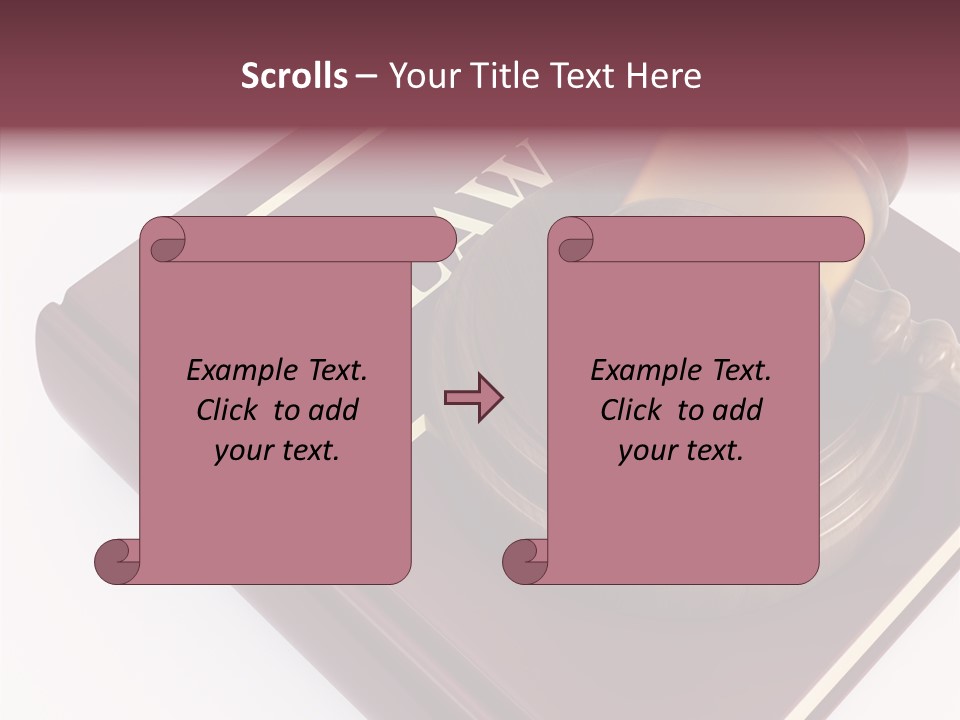 Scrolls – Your Title Text Here

LAW

Example Text. Click to add your text.

Example Text. Click to add your text.